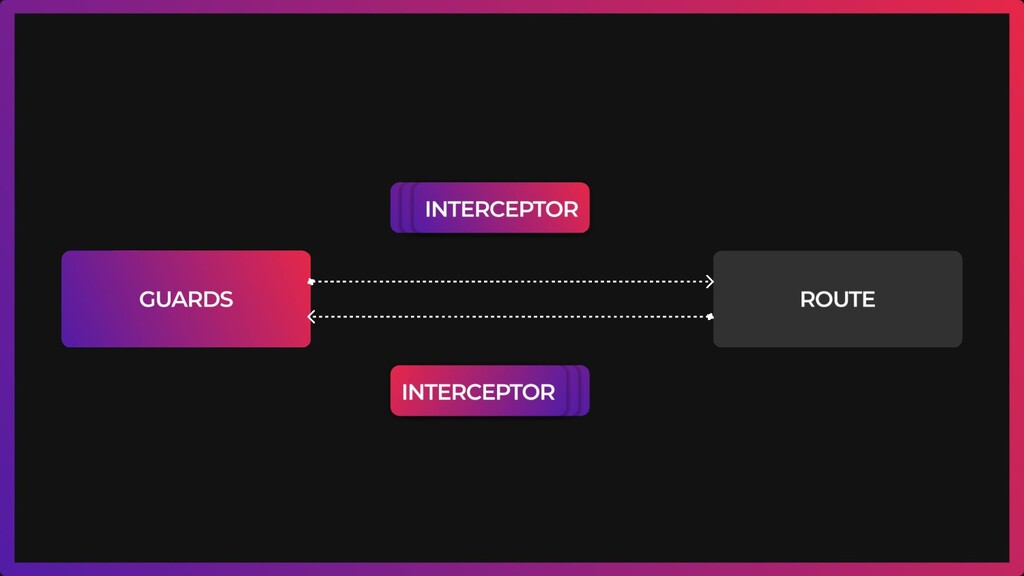 INTERCEPTOR

GUARDS

ROUTE

INTERCEPTOR